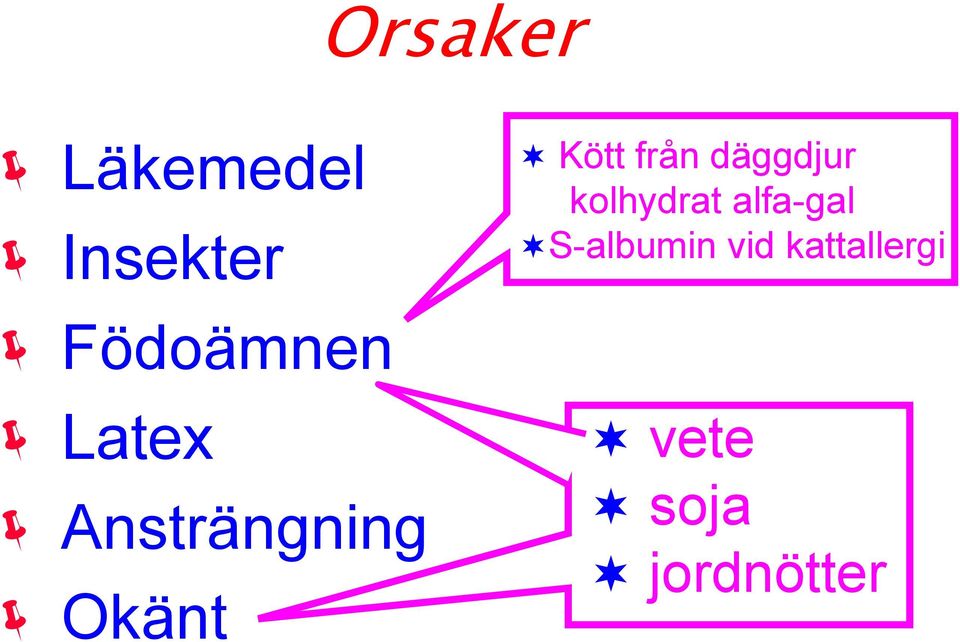 Orsaker

Läkemedel
Insekter
Födoämnen
Latex
Ansträngning
Okänt

Kött från däggdjur kolhydrat alfa-gal
S-albumin vid kattallergi

vete
soja
jordnötter